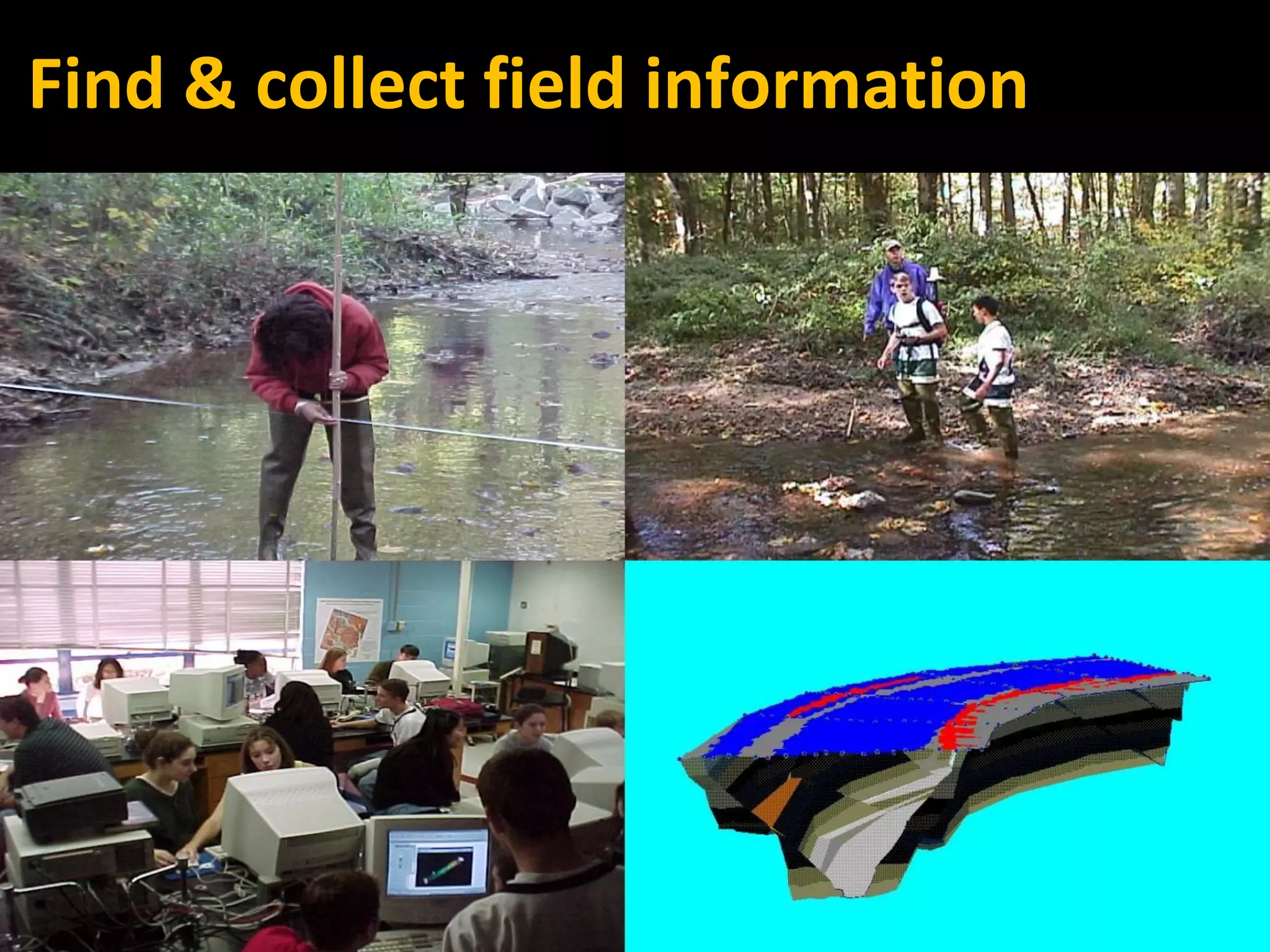 Find & collect field information